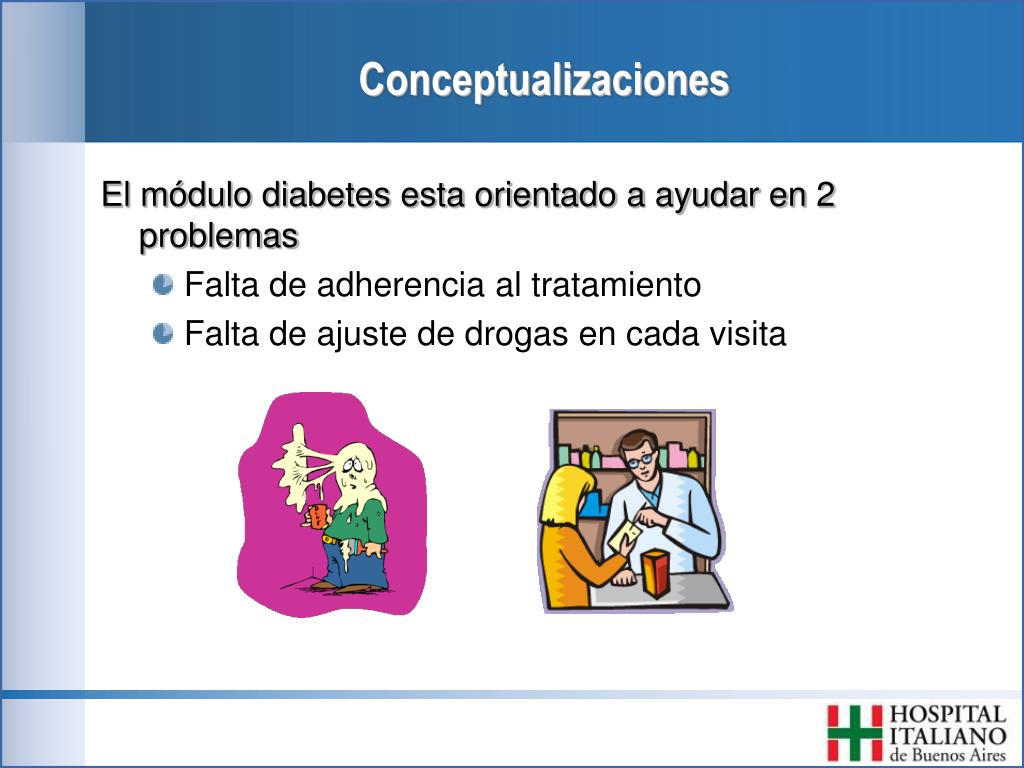 Conceptualizaciones

El módulo diabetes esta orientado a ayudar en 2 problemas

Falta de adherencia al tratamiento

Falta de ajuste de drogas en cada visita

HOSPITAL ITALIANO de Buenos Aires